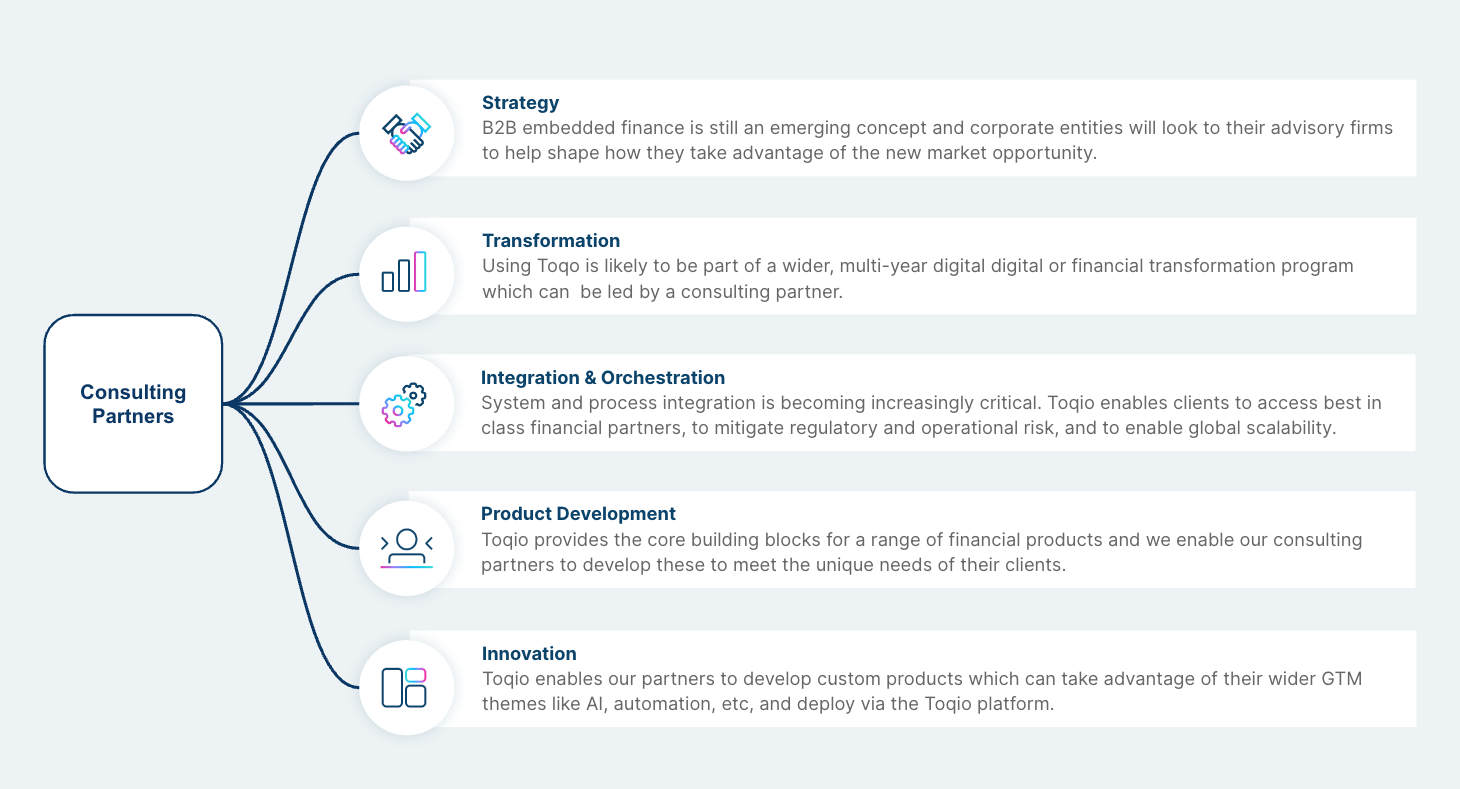 Consulting Partners

Strategy
B2B embedded finance is still an emerging concept and corporate entities will look to their advisory firms to help shape how they take advantage of the new market opportunity.

Transformation
Using Toqo is likely to be part of a wider, multi-year digital digital or financial transformation program which can be led by a consulting partner.

Integration & Orchestration
System and process integration is becoming increasingly critical. Toqio enables clients to access best in class financial partners, to mitigate regulatory and operational risk, and to enable global scalability.

Product Development
Toqio provides the core building blocks for a range of financial products and we enable our consulting partners to develop these to meet the unique needs of their clients.

Innovation
Toqio enables our partners to develop custom products which can take advantage of their wider GTM themes like AI, automation, etc, and deploy via the Toqio platform.